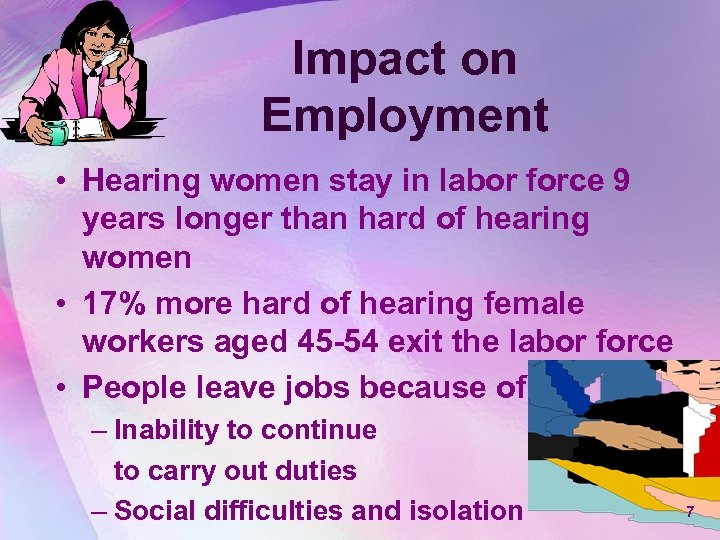 Impact on Employment

• Hearing women stay in labor force 9 years longer than hard of hearing women

• 17% more hard of hearing female workers aged 45-54 exit the labor force

• People leave jobs because of

– Inability to continue to carry out duties

– Social difficulties and isolation

7